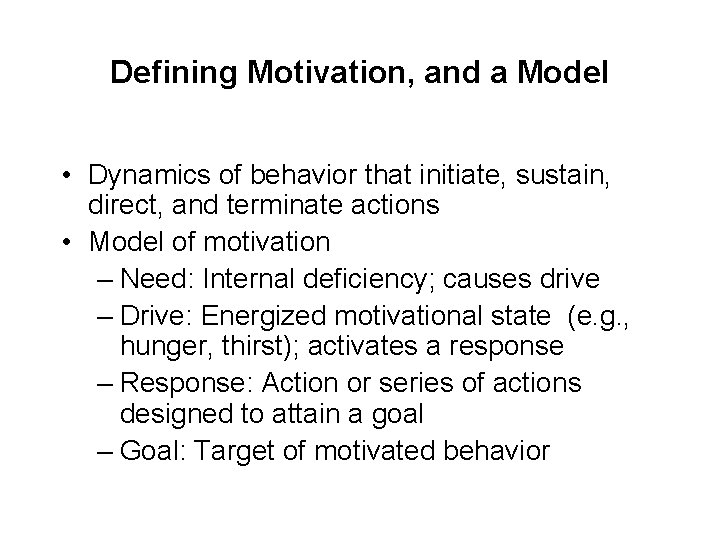 Defining Motivation, and a Model

• Dynamics of behavior that initiate, sustain, direct, and terminate actions
• Model of motivation
– Need: Internal deficiency; causes drive
– Drive: Energized motivational state (e.g., hunger, thirst); activates a response
– Response: Action or series of actions designed to attain a goal
– Goal: Target of motivated behavior